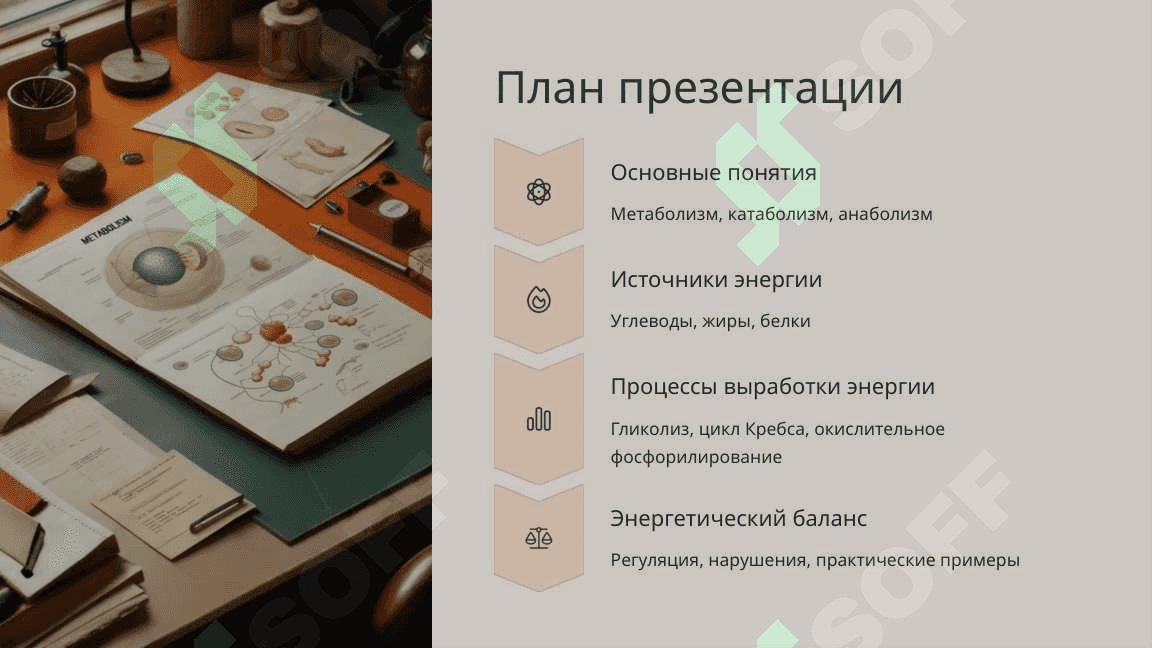 METABOLISM

План презентации

Основные понятия

Метаболизм, катаболизм, анаболизм

Источники энергии

Углеводы, жиры, белки

Процессы выработки энергии

Гликолиз, цикл Кребса, окислительное фосфорилирование

Энергетический баланс

Регуляция, нарушения, практические примеры

SOFF SOFF SOFF